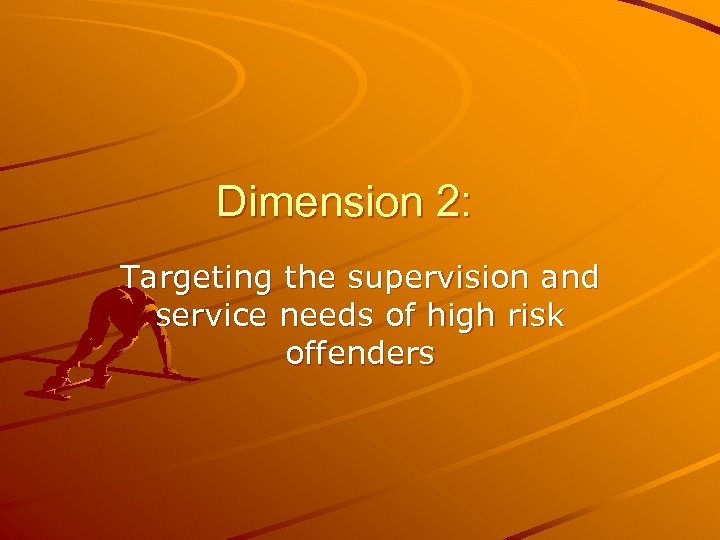 Dimension 2:

Targeting the supervision and service needs of high risk offenders